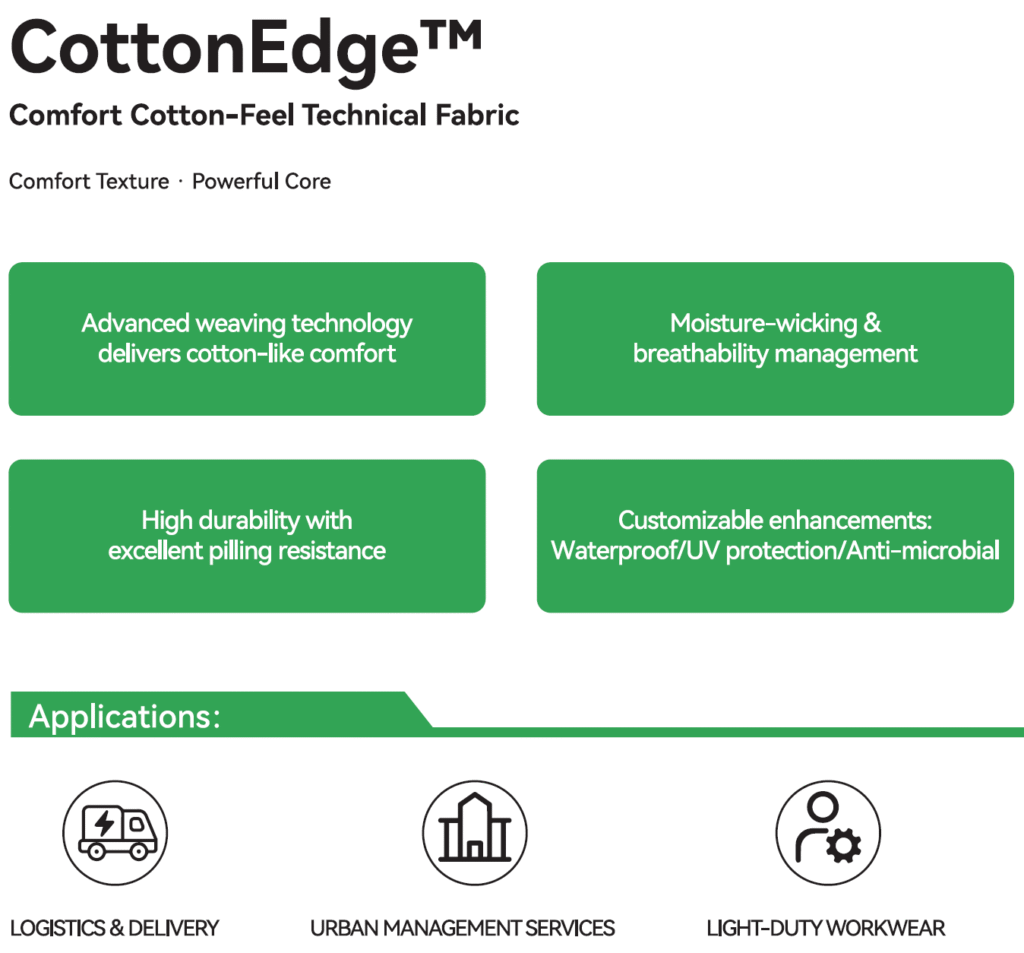 CottonEdge™

Comfort Cotton-Feel Technical Fabric

Comfort Texture · Powerful Core

Advanced weaving technology delivers cotton-like comfort

Moisture-wicking & breathability management

High durability with excellent pilling resistance

Customizable enhancements: Waterproof/UV protection/Anti-microbial

Applications:

LOGISTICS & DELIVERY

URBAN MANAGEMENT SERVICES

LIGHT-DUTY WORKWEAR